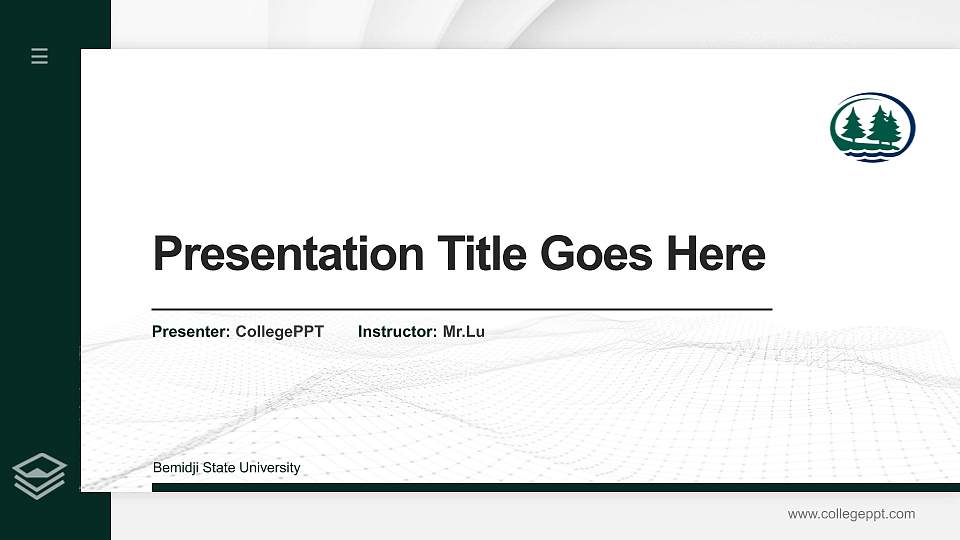 Presentation Title Goes Here

Presenter: CollegePPT Instructor: Mr.Lu

Bemidji State University

www.collegeppt.com